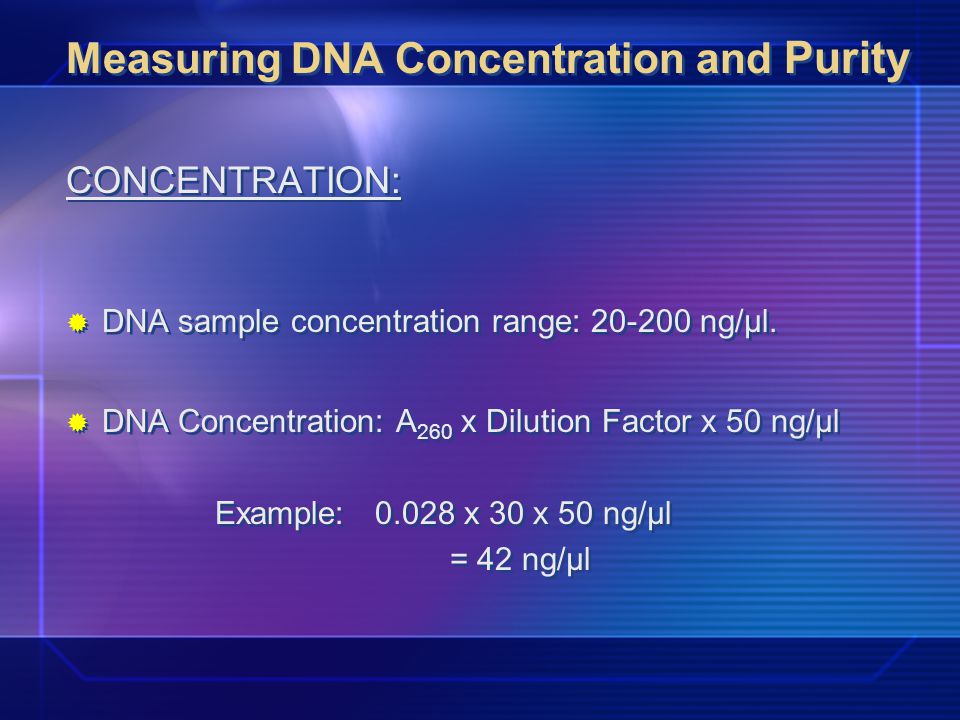 Measuring DNA Concentration and Purity

CONCENTRATION:

DNA sample concentration range: 20-200 ng/µl.

DNA Concentration: $A_{260}$ x Dilution Factor x 50 ng/µl

Example: 0.028 x 30 x 50 ng/µl
= 42 ng/µl